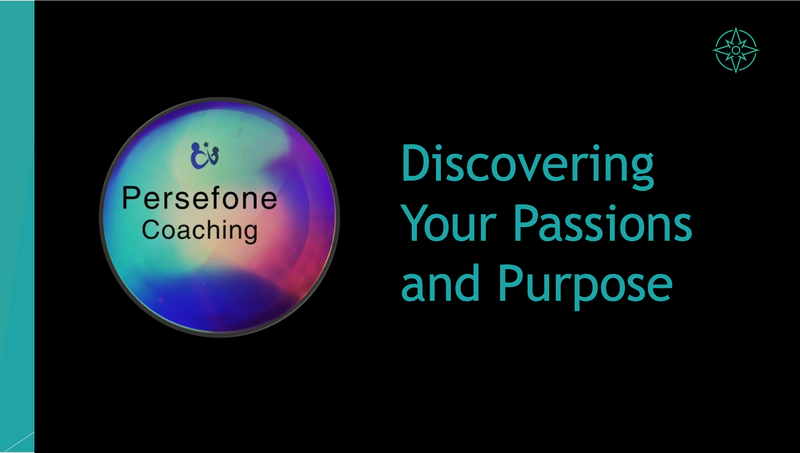 Persefone
Coaching

Discovering Your Passions and Purpose